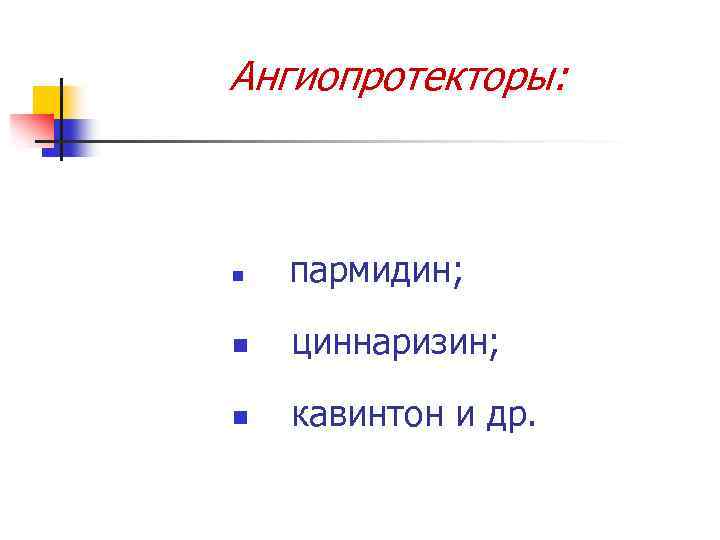 Ангиопротекторы:

- пармидин;
- циннаризин;
- кавинтон и др.